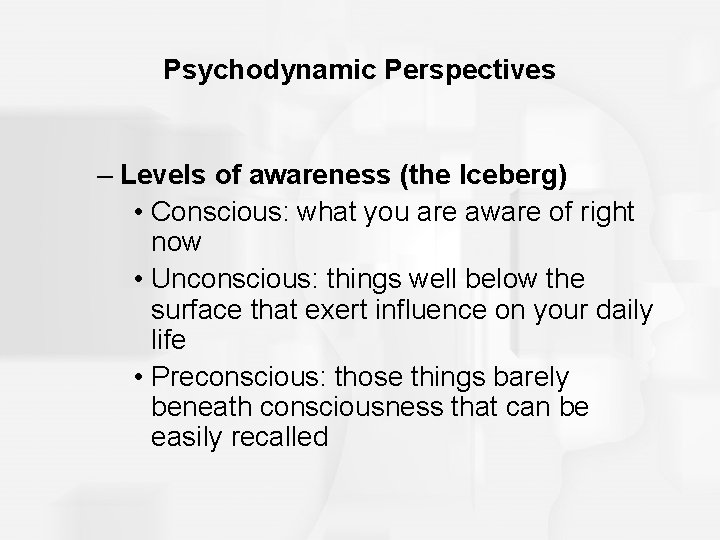 Psychodynamic Perspectives

– Levels of awareness (the Iceberg)
• Conscious: what you are aware of right now
• Unconscious: things well below the surface that exert influence on your daily life
• Preconscious: those things barely beneath consciousness that can be easily recalled